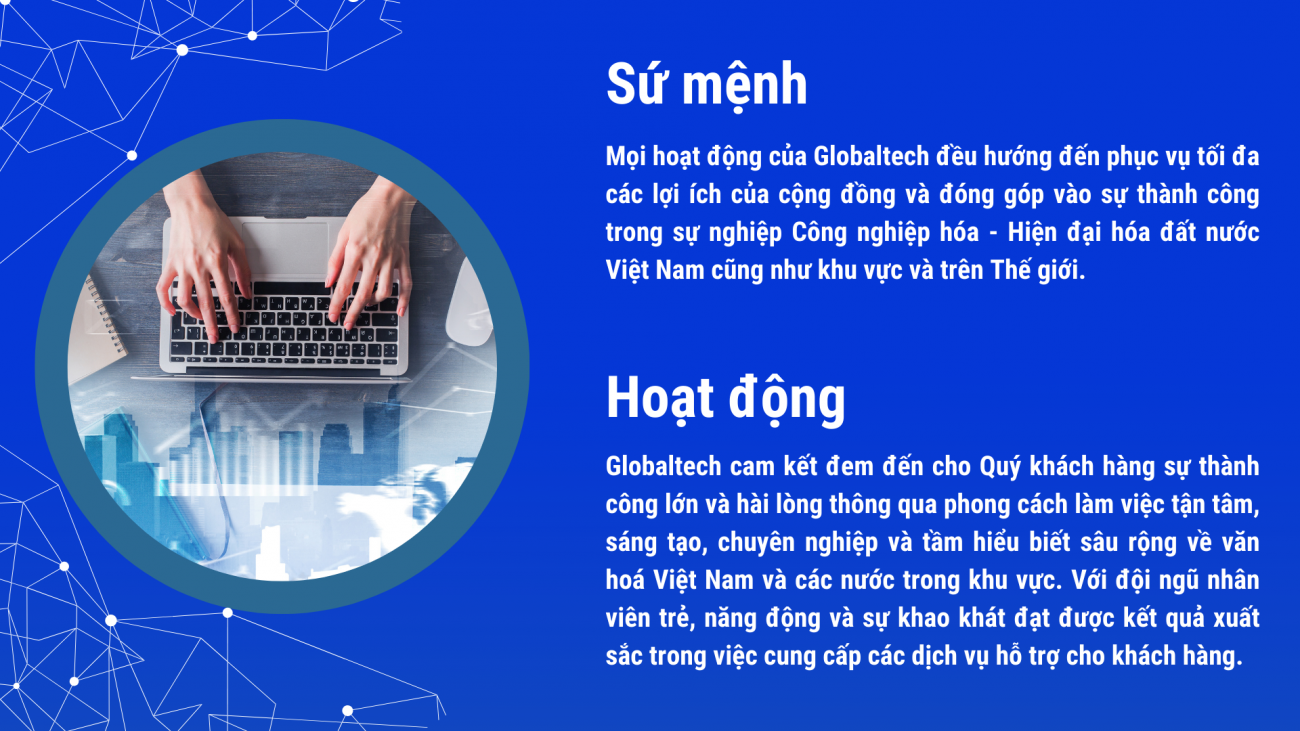 Sứ mệnh

Mọi hoạt động của Globaltech đều hướng đến phục vụ tối đa các lợi ích của cộng đồng và đóng góp vào sự thành công trong sự nghiệp Công nghiệp hóa - Hiện đại hóa đất nước Việt Nam cũng như khu vực và trên Thế giới.

Hoạt động

Globaltech cam kết đem đến cho Quý khách hàng sự thành công lớn và hài lòng thông qua phong cách làm việc tận tâm, sáng tạo, chuyên nghiệp và tầm hiểu biết sâu rộng về văn hoá Việt Nam và các nước trong khu vực. Với đội ngũ nhân viên trẻ, năng động và sự khao khát đạt được kết quả xuất sắc trong việc cung cấp các dịch vụ hỗ trợ cho khách hàng.